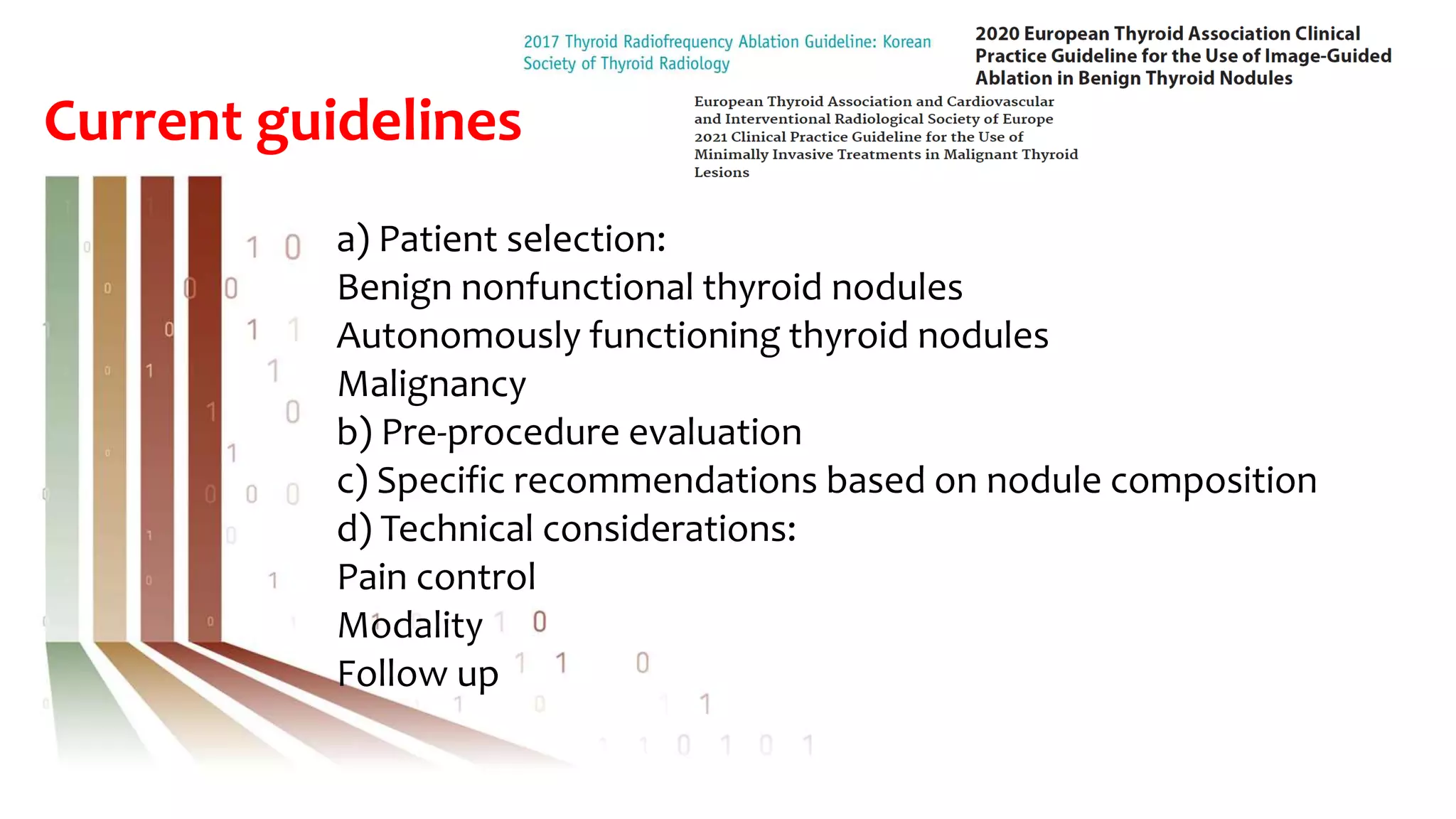 2017 Thyroid Radiofrequency Ablation Guideline: Korean Society of Thyroid Radiology

2020 European Thyroid Association Clinical Practice Guideline for the Use of Image-Guided Ablation in Benign Thyroid Nodules

Current guidelines

European Thyroid Association and Cardiovascular and Interventional Radiological Society of Europe 2021 Clinical Practice Guideline for the Use of Minimally Invasive Treatments in Malignant Thyroid Lesions

a) Patient selection:
Benign nonfunctional thyroid nodules
Autonomously functioning thyroid nodules
Malignancy
b) Pre-procedure evaluation
c) Specific recommendations based on nodule composition
d) Technical considerations:
Pain control
Modality
Follow up